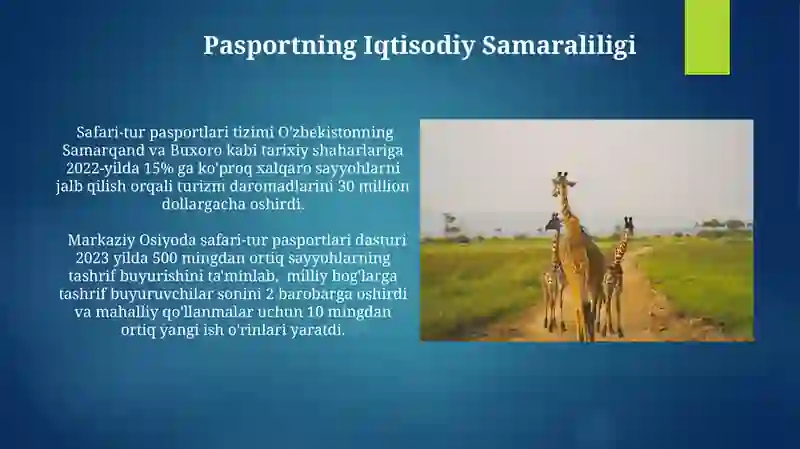 Pasportning Iqtisodiy Samaraliligi

Safari-tur pasportlari tizimi O'zbekistonning Samarqand va Buxoro kabi tarixiy shaharlariga 2022-yilda 15% ga ko'proq xalqaro sayyohlarni jalb qilish orqali turizm daromadlarini 30 million dollargacha oshirdi.

Markaziy Osiyoda safari-tur pasportlari dasturi 2023 yilda 500 mingdan ortiq sayyohlarning tashrif buyurishini ta'minlab, milliy bog'larga tashrif buyuruvchilar sonini 2 barobarga oshirdi va mahalliy qo'llanmalar uchun 10 mingdan ortiq yangi ish o'rinlari yaratdi.